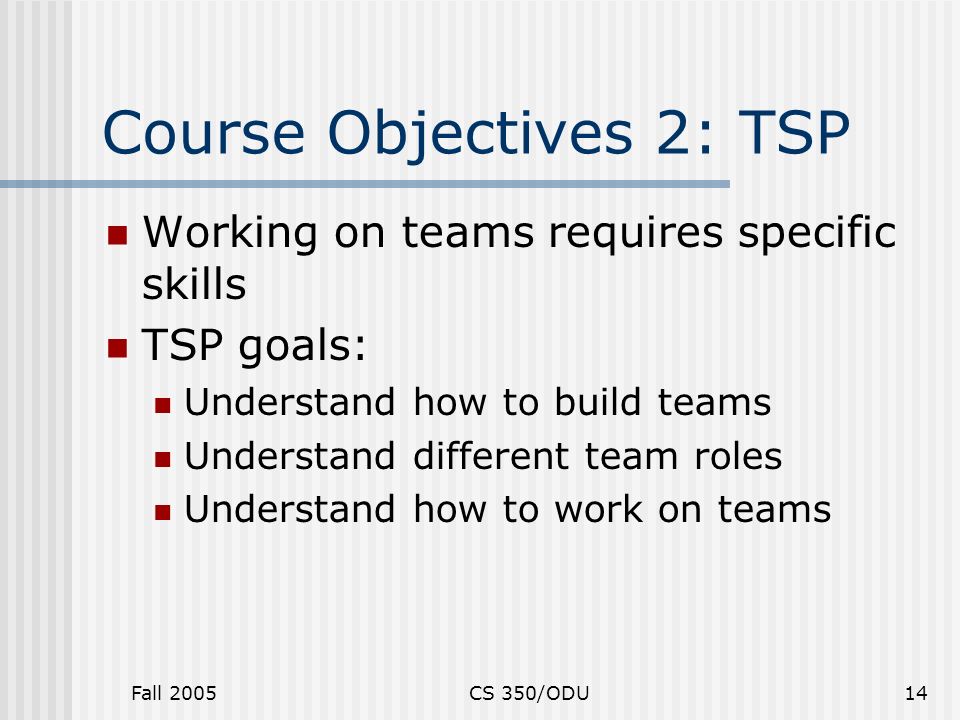 Course Objectives 2: TSP

- Working on teams requires specific skills
- TSP goals:
  - Understand how to build teams
  - Understand different team roles
  - Understand how to work on teams

Fall 2005

CS 350/ODU

14